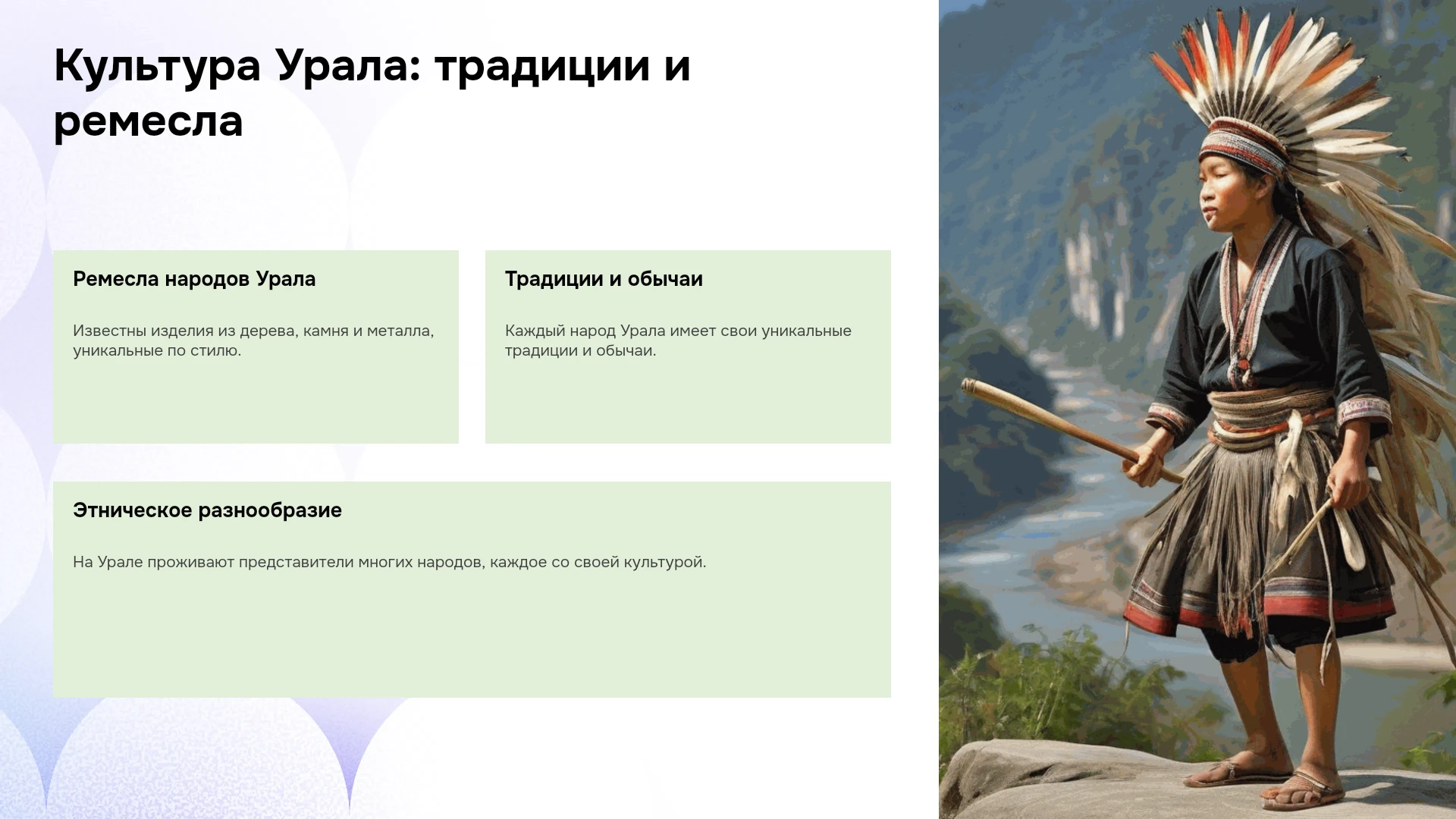 Культура Урала: традиции и ремесла

Ремесла народов Урала

Известны изделия из дерева, камня и металла, уникальные по стилю.

Традиции и обычаи

Каждый народ Урала имеет свои уникальные традиции и обычаи.

Этническое разнообразие

На Урале проживают представители многих народов, каждое со своей культурой.